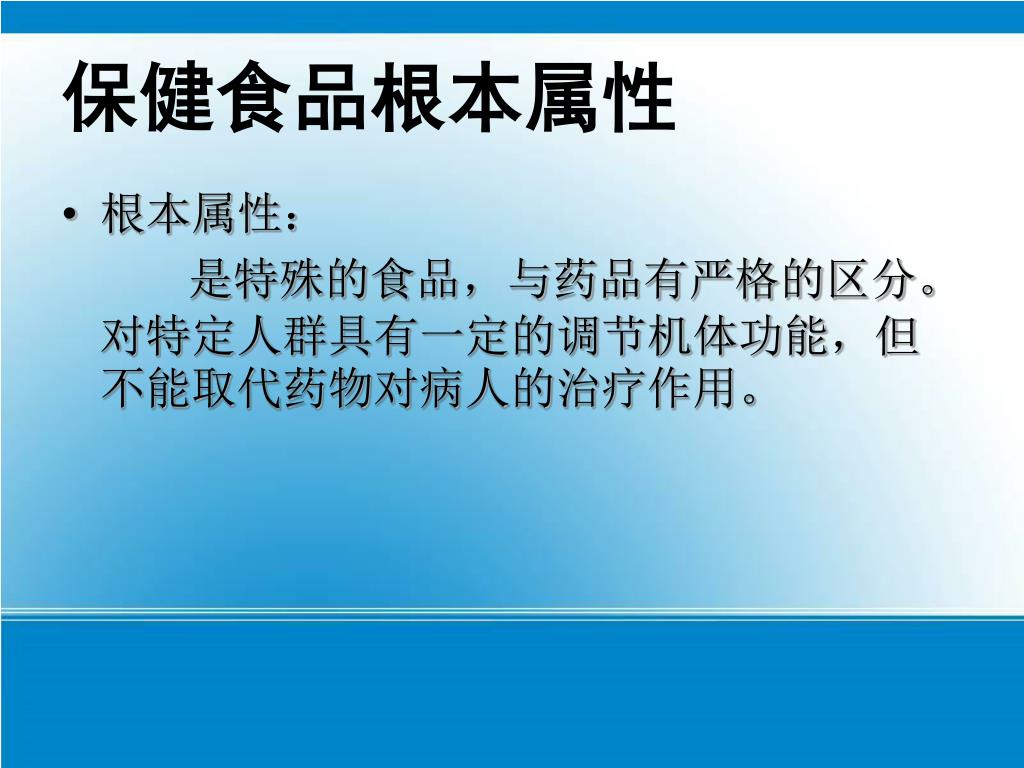 保健食品根本属性

• 根本属性：

是特殊的食品，与药品有严格的区分。对特定人群具有一定的调节机体功能，但不能取代药物对病人的治疗作用。